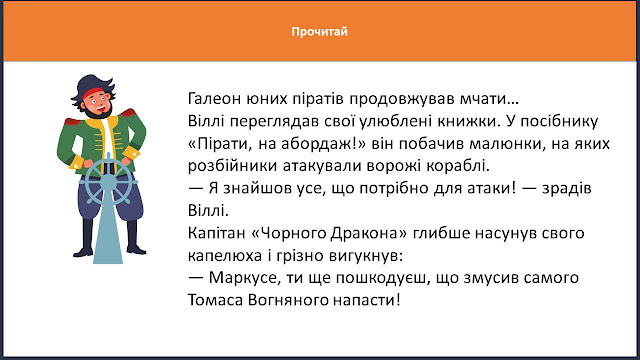 Прочитай

Галеон юних піратів продовжував мчати…
Віллі переглядав свої улюблені книжки. У посібнику «Пірати, на абордаж!» він побачив малюнки, на яких розбійники атакували ворожі кораблі.
— Я знайшов усе, що потрібно для атаки! — зрадів Віллі.
Капітан «Чорного Дракона» глибше насунув свого капелюха і грізно вигукнув:
— Маркусе, ти ще пошкодуєш, що змусив самого Томаса Вогняного напасти!